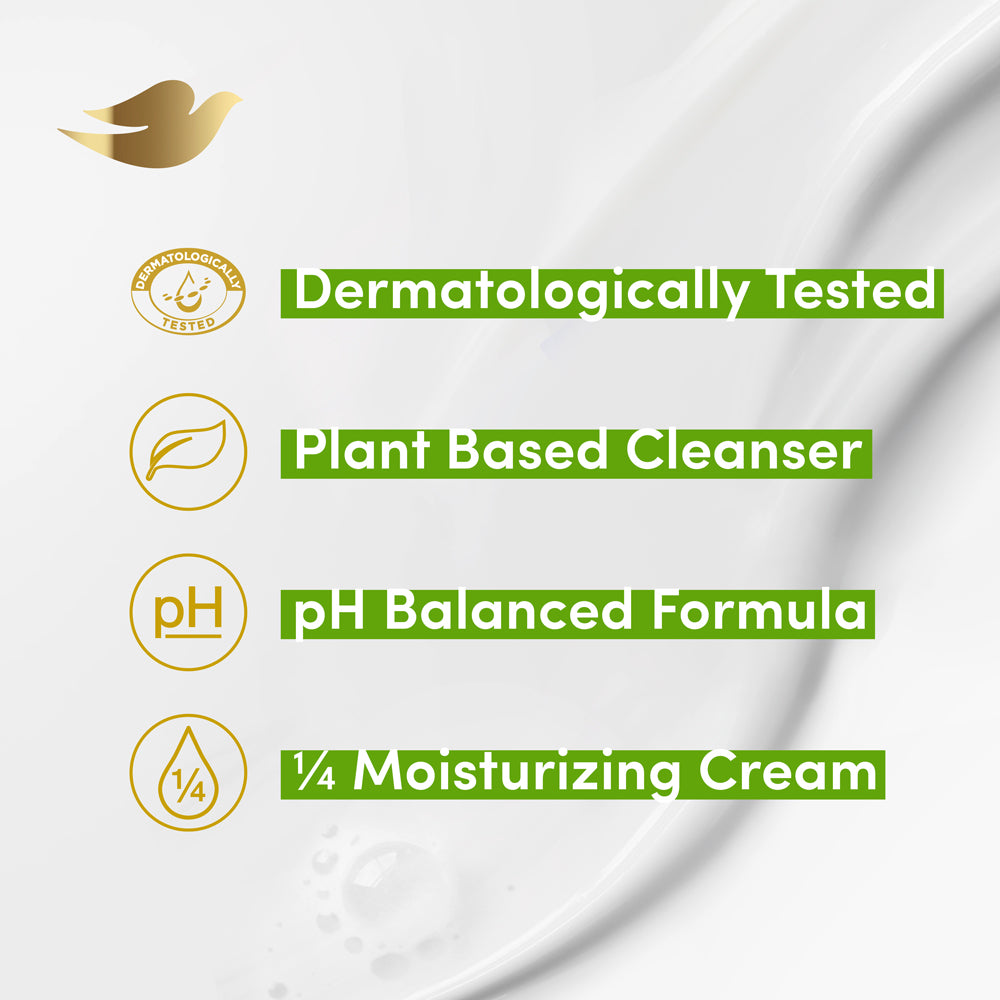 DERMATOLOGICALLY TESTED

Dermatologically Tested

Plant Based Cleanser

pH

pH Balanced Formula

¼

¼ Moisturizing Cream